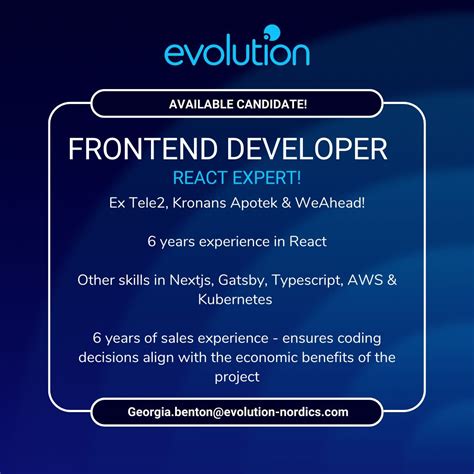 evolution

AVAILABLE CANDIDATE!

FRONTEND DEVELOPER

REACT EXPERT!

Ex Tele2, Kronans Apotek & WeAhead!

6 years experience in React

Other skills in Nextjs, Gatsby, Typescript, AWS & Kubernetes

6 years of sales experience - ensures coding decisions align with the economic benefits of the project

Georgia.benton@evolution-nordics.com